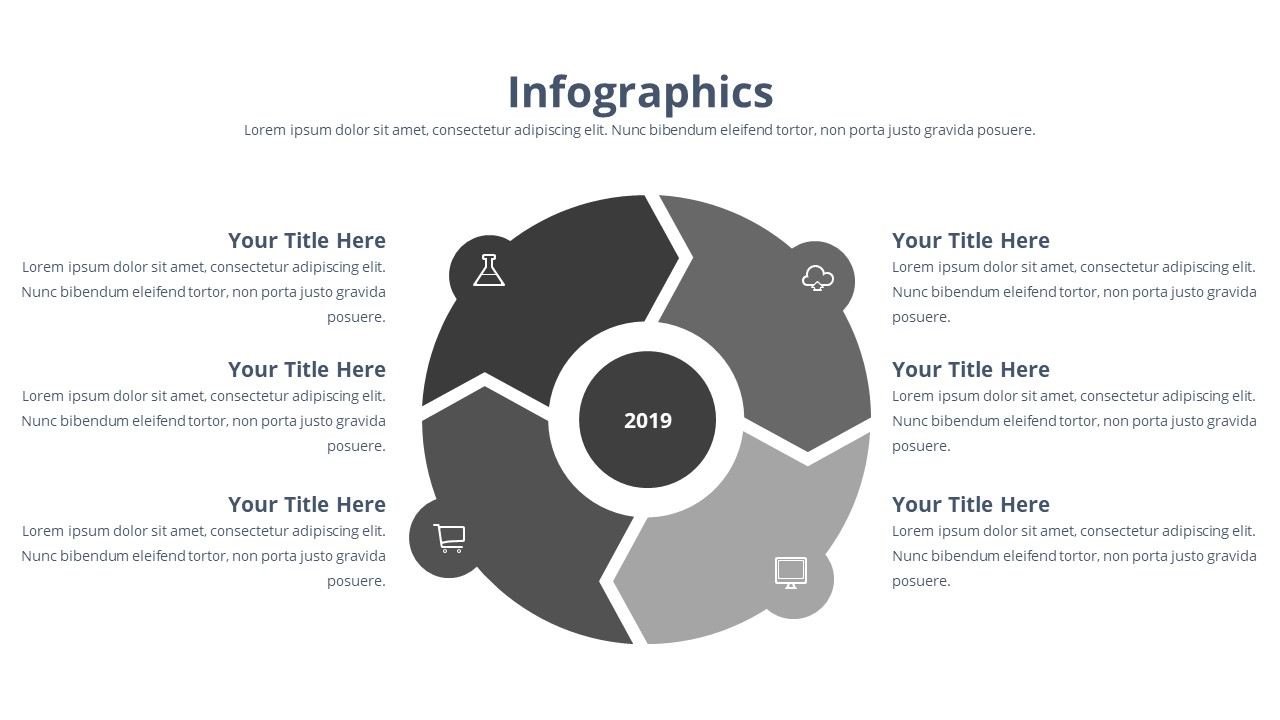 Infographics
Lorem ipsum dolor sit amet, consectetur adipiscing elit. Nunc bibendum eleifend tortor, non porta justo gravida posuere.

Your Title Here
Lorem ipsum dolor sit amet, consectetur adipiscing elit. Nunc bibendum eleifend tortor, non porta justo gravida posuere.

Your Title Here
Lorem ipsum dolor sit amet, consectetur adipiscing elit. Nunc bibendum eleifend tortor, non porta justo gravida posuere.

Your Title Here
Lorem ipsum dolor sit amet, consectetur adipiscing elit. Nunc bibendum eleifend tortor, non porta justo gravida posuere.

2019

Your Title Here
Lorem ipsum dolor sit amet, consectetur adipiscing elit. Nunc bibendum eleifend tortor, non porta justo gravida posuere.

Your Title Here
Lorem ipsum dolor sit amet, consectetur adipiscing elit. Nunc bibendum eleifend tortor, non porta justo gravida posuere.

Your Title Here
Lorem ipsum dolor sit amet, consectetur adipiscing elit. Nunc bibendum eleifend tortor, non porta justo gravida posuere.